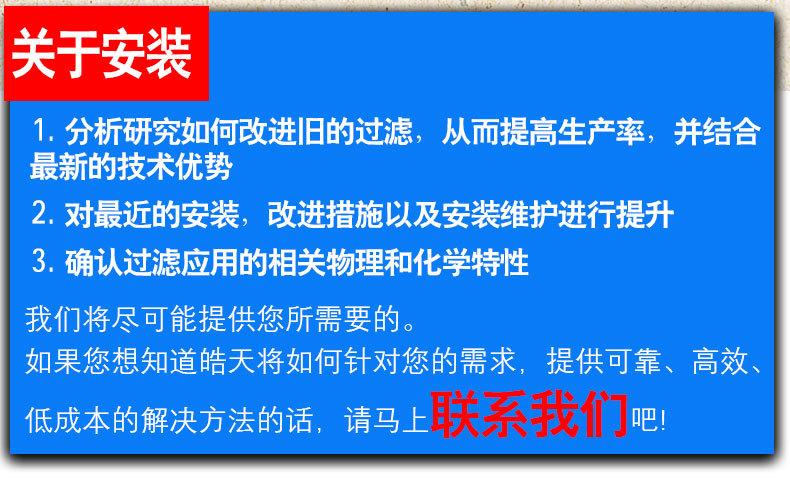 关于安装

1. 分析研究如何改进旧的过滤，从而提高生产率，并结合最新的技术优势

2. 对最近的安装，改进措施以及安装维护进行提升

3. 确认过滤应用的相关物理和化学特性

我们将尽可能提供您所需要的。
如果您想知道皓天将如何针对您的需求，提供可靠、高效、低成本的解决方法的话，请马上联系我们吧!